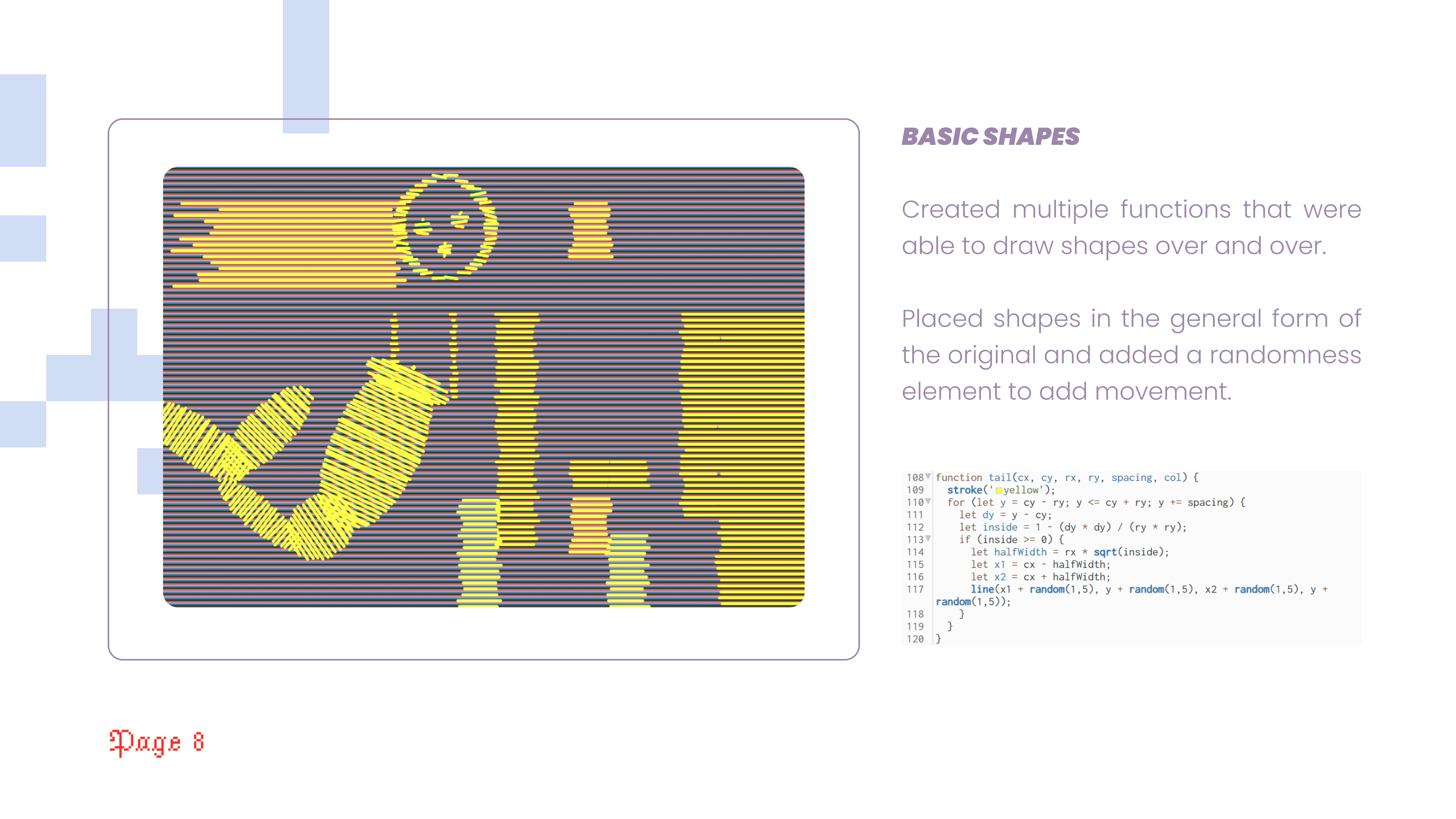 BASIC SHAPES

Created multiple functions that were able to draw shapes over and over.

Placed shapes in the general form of the original and added a randomness element to add movement.

108 function tail(cx, cy, rx, ry, spacing, col) {
109 stroke('yellow');
110 for (let y = cy - ry; y <= cy + ry; y += spacing) {
111 let dy = y - cy;
112 let inside = 1 - (dy * dy) / (ry * ry);
113 if (inside >= 0) {
114 let halfWidth = rx * sqrt(inside);
115 let x1 = cx - halfWidth;
116 let x2 = cx + halfWidth;
117 line(x1 + random(1,5), y + random(1,5), x2 + random(1,5), y + random(1,5));
118 }
119 }
120 }

Page 8